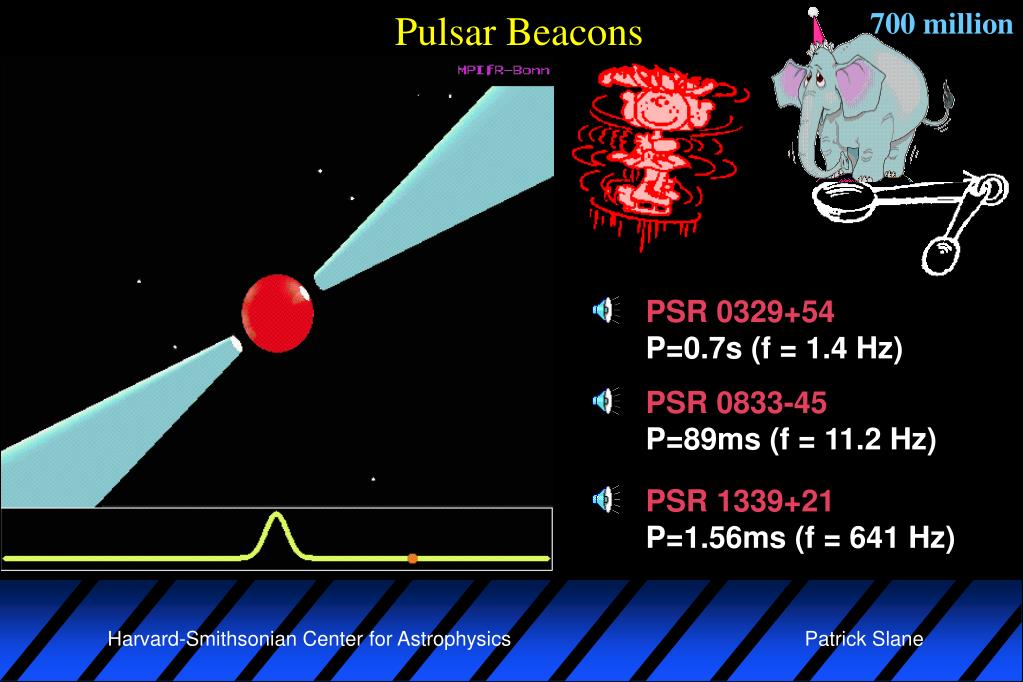 Pulsar Beacons

700 million

MPIfR-Bonn

PSR 0329+54
P=0.7s (f = 1.4 Hz)

PSR 0833-45
P=89ms (f = 11.2 Hz)

PSR 1339+21
P=1.56ms (f = 641 Hz)

Harvard-Smithsonian Center for Astrophysics

Patrick Slane